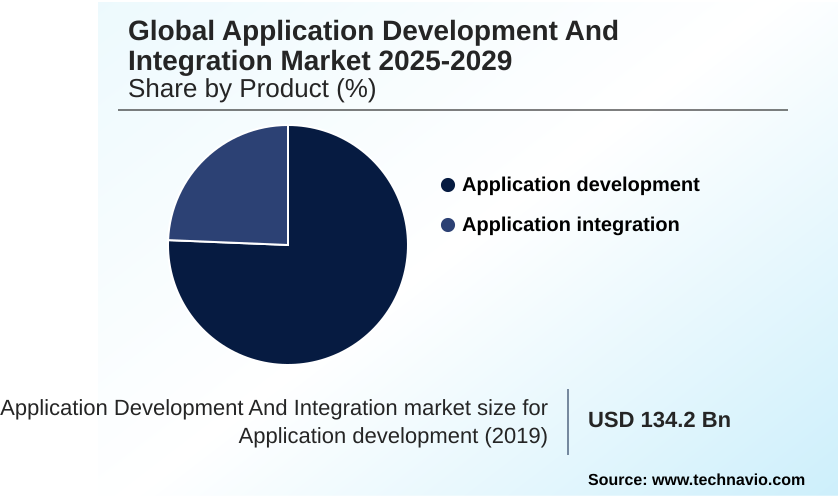 Global Application Development And Integration Market 2025-2029
Share by Product (%)

Application development
Application integration

Application Development And Integration market size for Application development (2019)

USD 134.2 Bn

Source: www.technavio.com